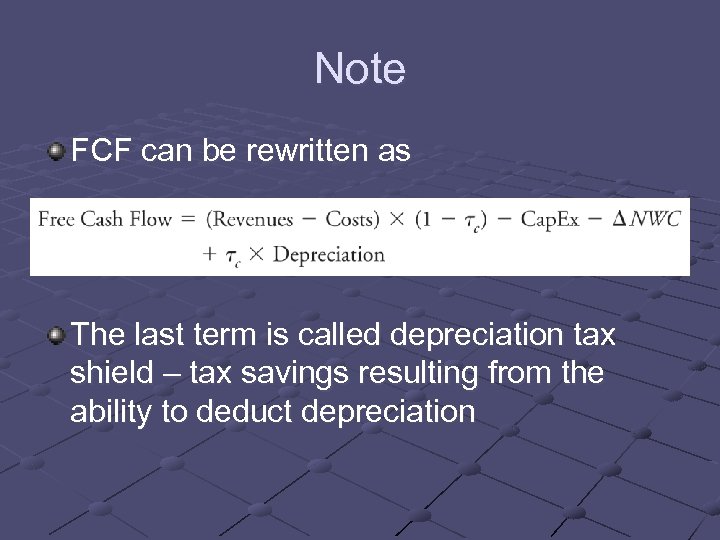 Note

FCF can be rewritten as

$\text{Free Cash Flow} = (\text{Revenues} - \text{Costs}) \times (1 - \tau_c) - \text{CapEx} - \Delta NWC + \tau_c \times \text{Depreciation}$

The last term is called depreciation tax shield – tax savings resulting from the ability to deduct depreciation